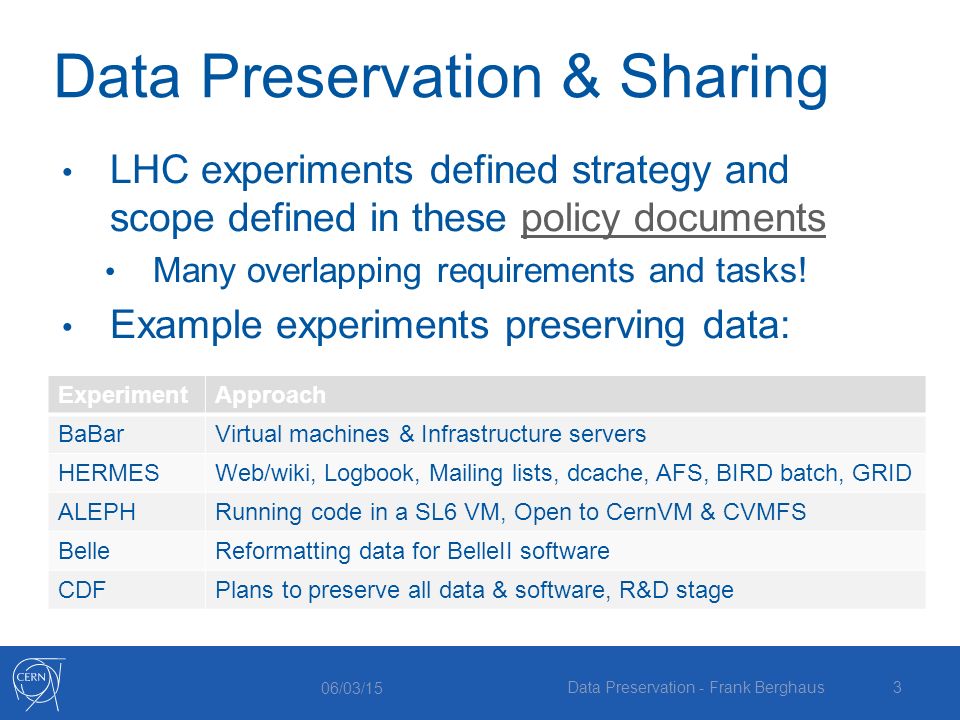 Data Preservation & Sharing

• LHC experiments defined strategy and scope defined in these policy documents

• Many overlapping requirements and tasks!

• Example experiments preserving data:

| Experiment | Approach |
|---|---|
| BaBar | Virtual machines & Infrastructure servers |
| HERMES | Web/wiki, Logbook, Mailing lists, dcache, AFS, BIRD batch, GRID |
| ALEPH | Running code in a SL6 VM, Open to CernVM & CVMFS |
| Belle | Reformatting data for BelleII software |
| CDF | Plans to preserve all data & software, R&D stage |

CERN

06/03/15

Data Preservation - Frank Berghaus

3